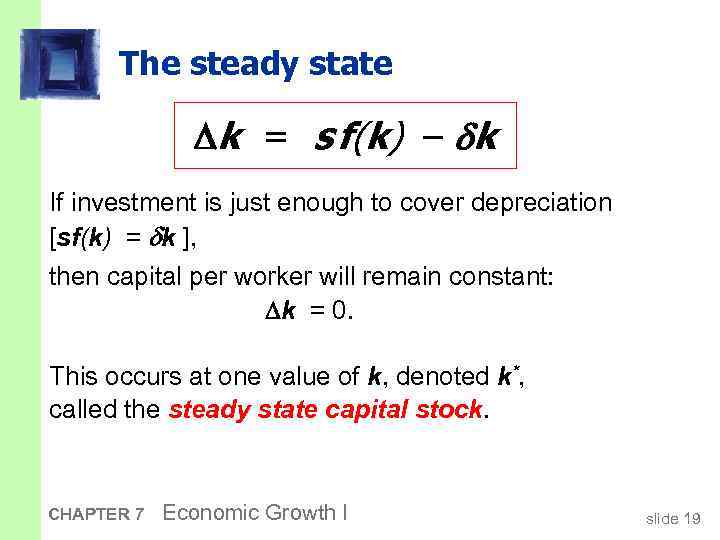 The steady state

$\Delta k = sf(k) - \delta k$

If investment is just enough to cover depreciation [$sf(k) = \delta k$],

then capital per worker will remain constant:

$\Delta k = 0$.

This occurs at one value of $k$, denoted $k^*$, called the steady state capital stock.

CHAPTER 7 Economic Growth I

slide 19